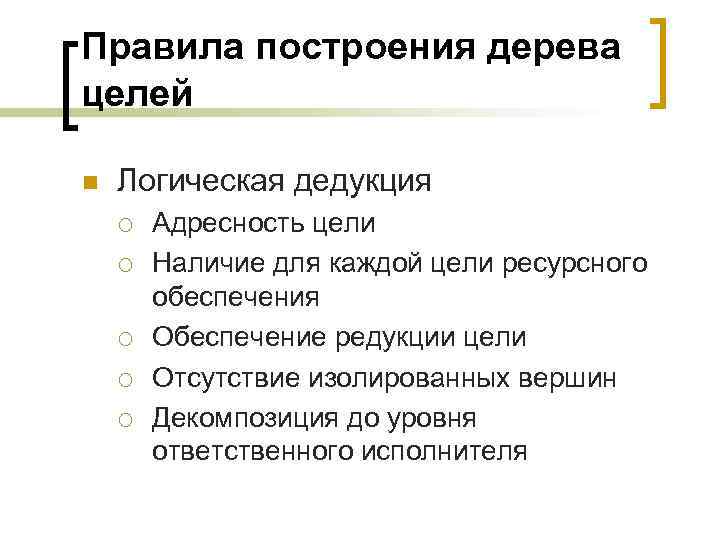 Правила построения дерева целей

Логическая дедукция

Адресность цели

Наличие для каждой цели ресурсного обеспечения

Обеспечение редукции цели

Отсутствие изолированных вершин

Декомпозиция до уровня ответственного исполнителя